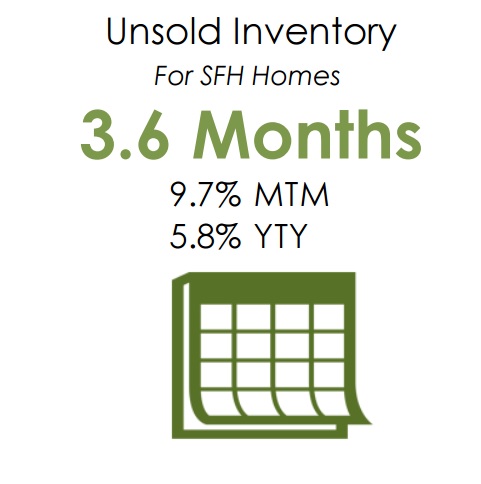 Unsold Inventory

For SFH Homes

3.6 Months

9.7% MTM
5.8% YTY